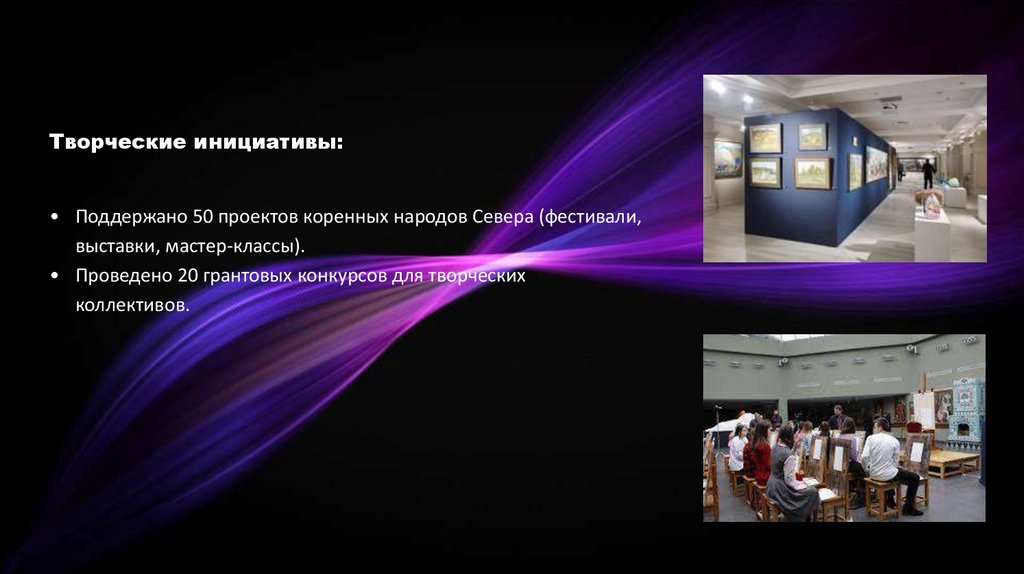 Творческие инициативы:

• Поддержано 50 проектов коренных народов Севера (фестивали, выставки, мастер-классы).
• Проведено 20 грантовых конкурсов для творческих коллективов.